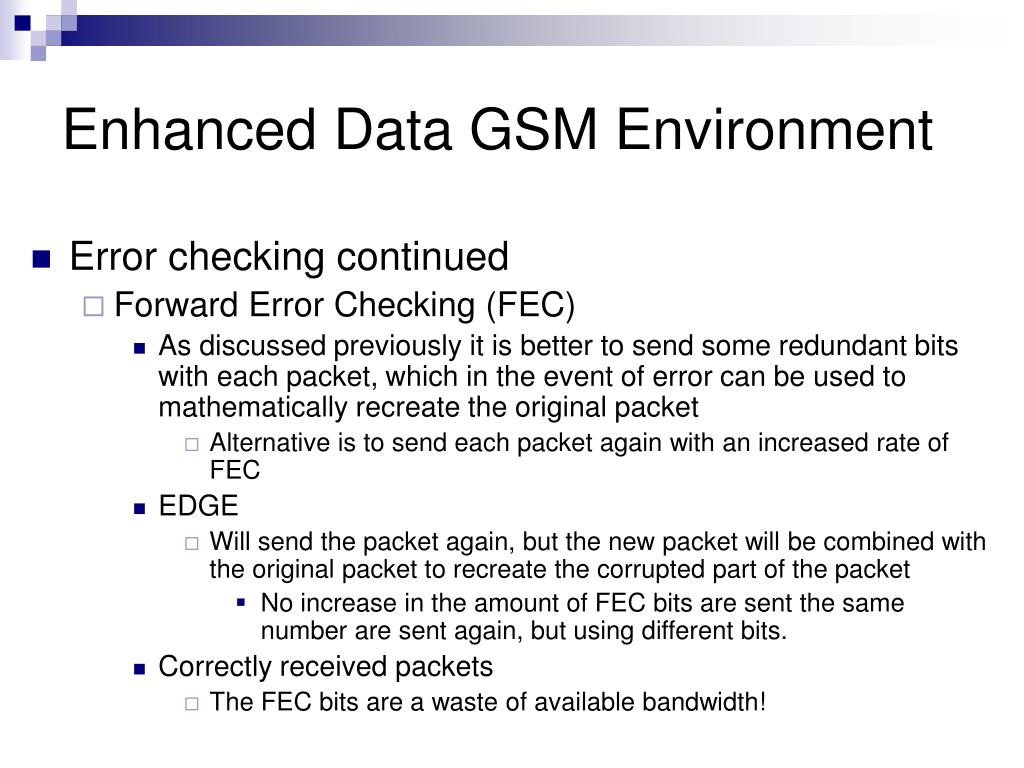 Enhanced Data GSM Environment

Error checking continued

Forward Error Checking (FEC)

As discussed previously it is better to send some redundant bits with each packet, which in the event of error can be used to mathematically recreate the original packet

Alternative is to send each packet again with an increased rate of FEC

EDGE

Will send the packet again, but the new packet will be combined with the original packet to recreate the corrupted part of the packet

No increase in the amount of FEC bits are sent the same number are sent again, but using different bits.

Correctly received packets

The FEC bits are a waste of available bandwidth!